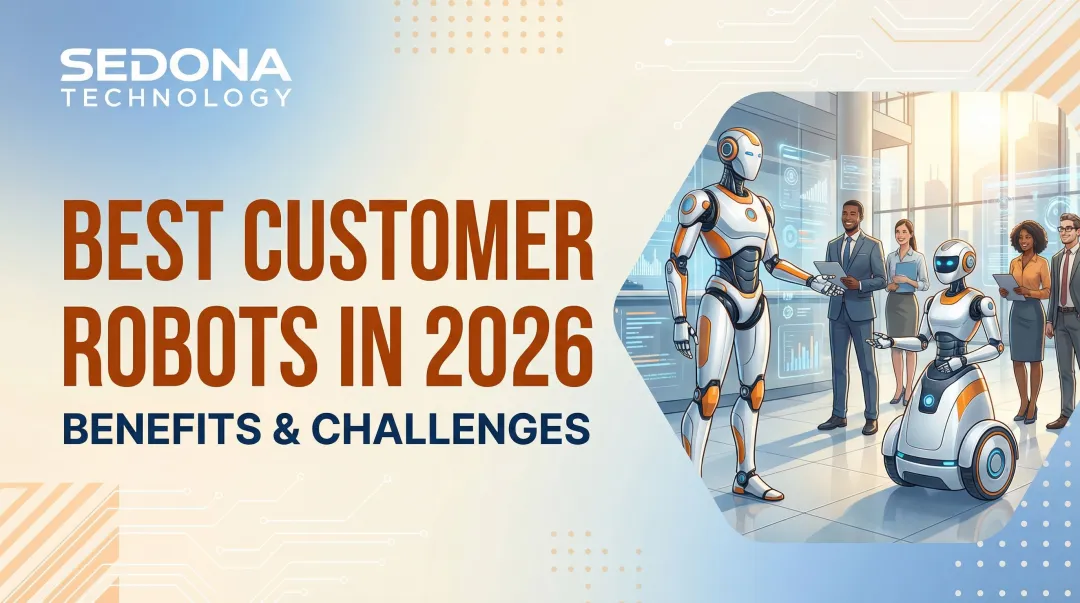 SEDONA
TECHNOLOGY

BEST CUSTOMER ROBOTS IN 2026

BENEFITS & CHALLENGES